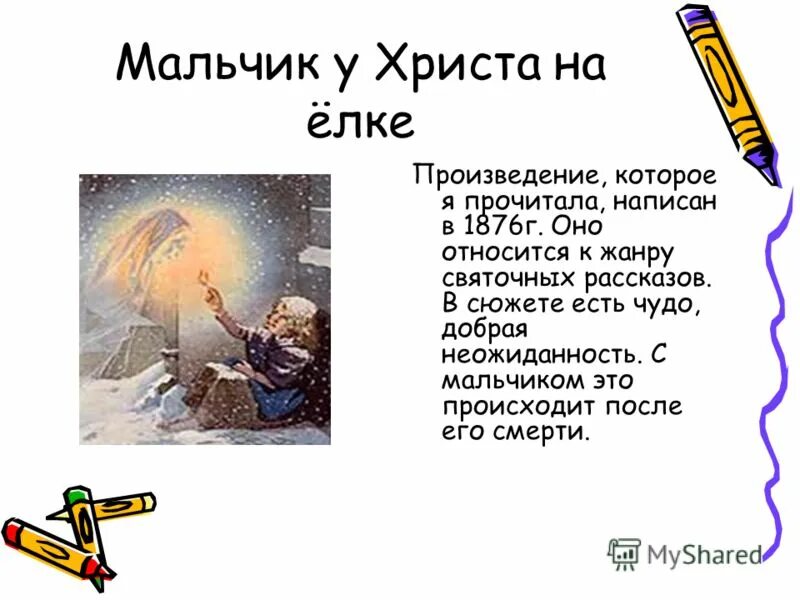 Мальчик у Христа на ёлке

Произведение, которое я прочитала, написан в 1876г. Оно относится к жанру святочных рассказов. В сюжете есть чудо, добрая неожиданность. С мальчиком это происходит после его смерти.

MyShared